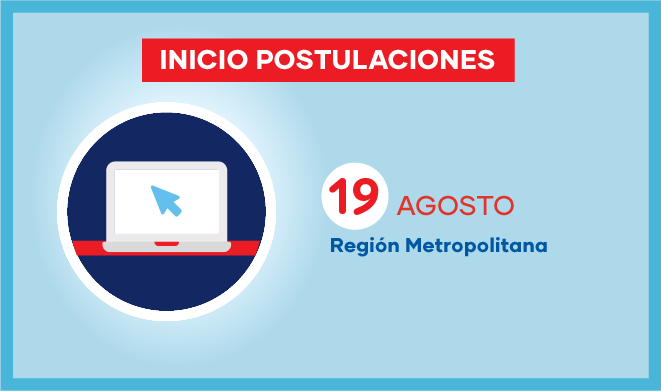 INICIO POSTULACIONES

19 AGOSTO
Región Metropolitana